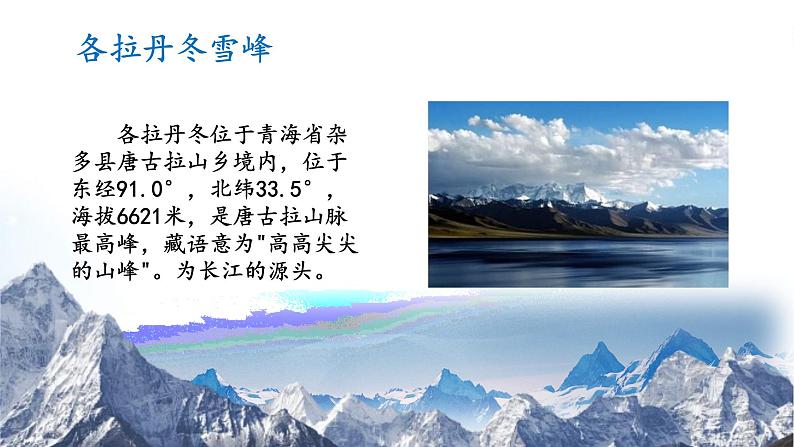 各拉丹冬雪峰

各拉丹冬位于青海省杂多县唐古拉山乡境内，位于东经91.0°，北纬33.5°，海拔6621米，是唐古拉山脉最高峰，藏语意为"高高尖尖的山峰"。为长江的源头。